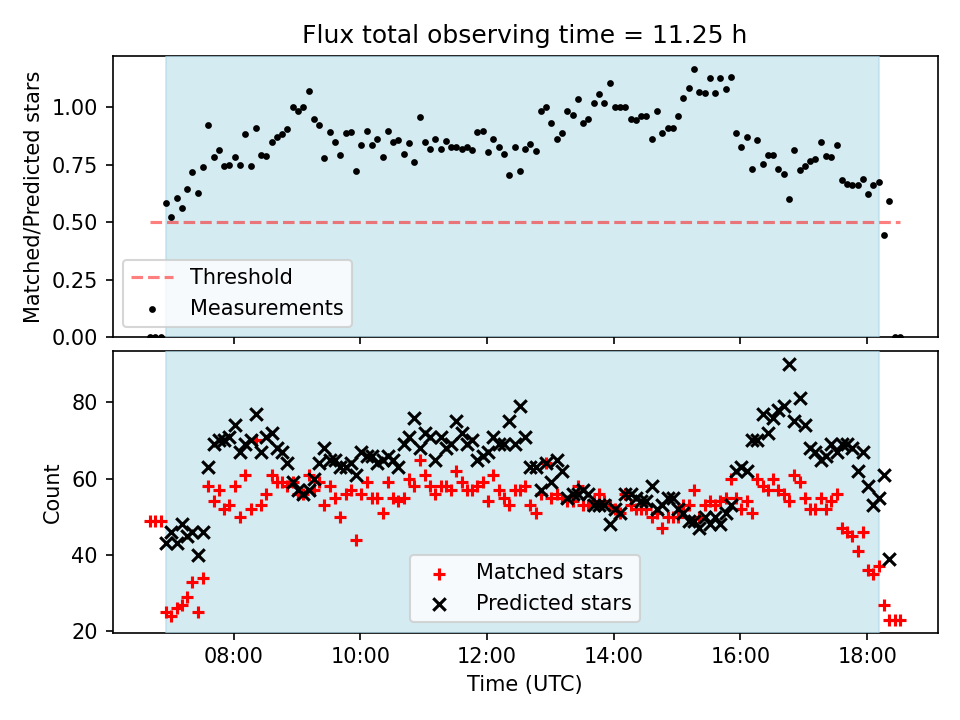 Flux total observing time = 11.25 h

Matched/Predicted stars

1.00
0.75
0.50
0.25
0.00

Threshold
Measurements

Count

80
60
40
20

Matched stars
Predicted stars

08:00
10:00
12:00
14:00
16:00
18:00

Time (UTC)